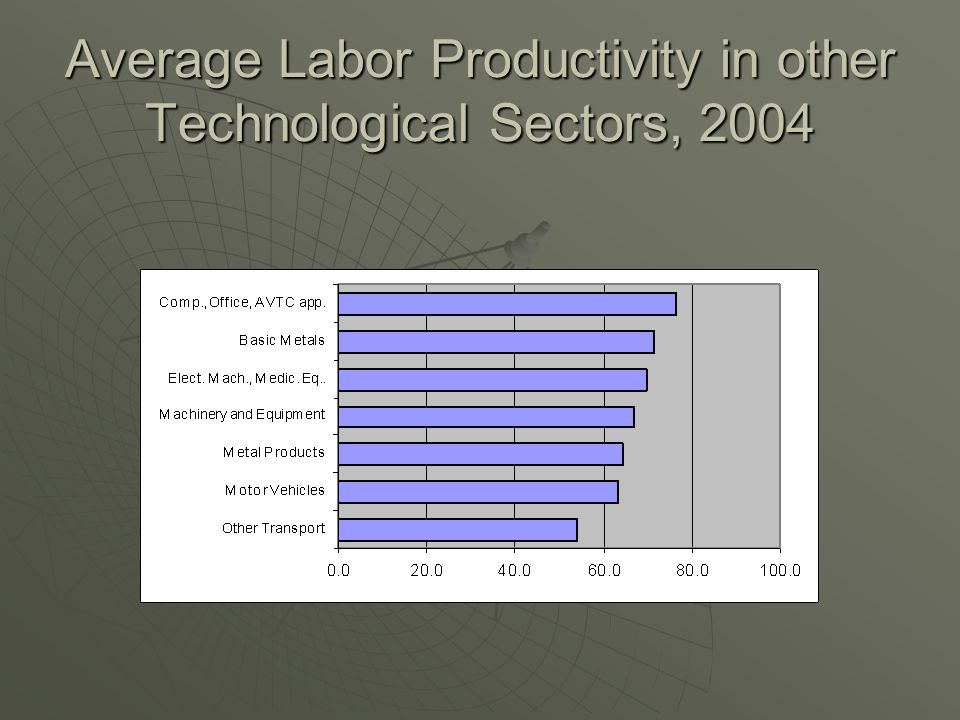 Average Labor Productivity in other Technological Sectors, 2004

Comp., Office, AVTC app.
Basic Metals
Elect. Mach., Medic. Eq..
Machinery and Equipment
Metal Products
Motor Vehicles
Other Transport

0.0
20.0
40.0
60.0
80.0
100.0